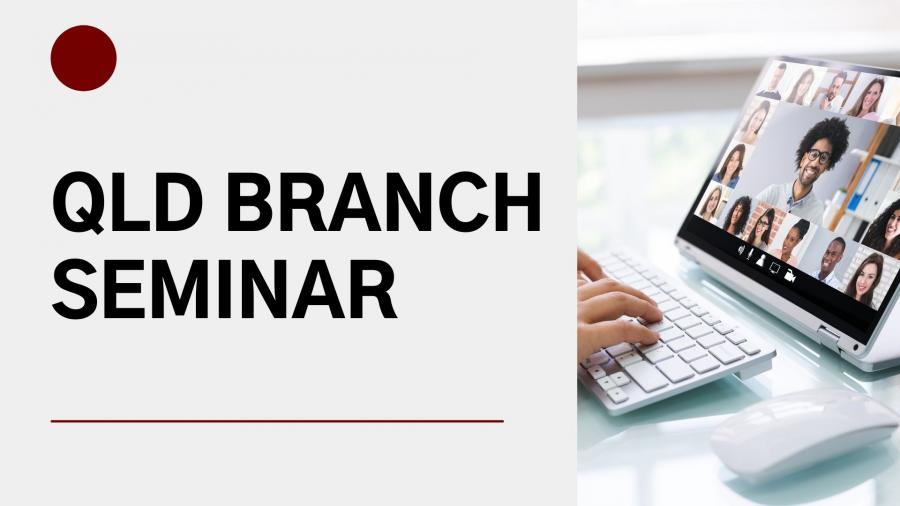 QLD BRANCH SEMINAR